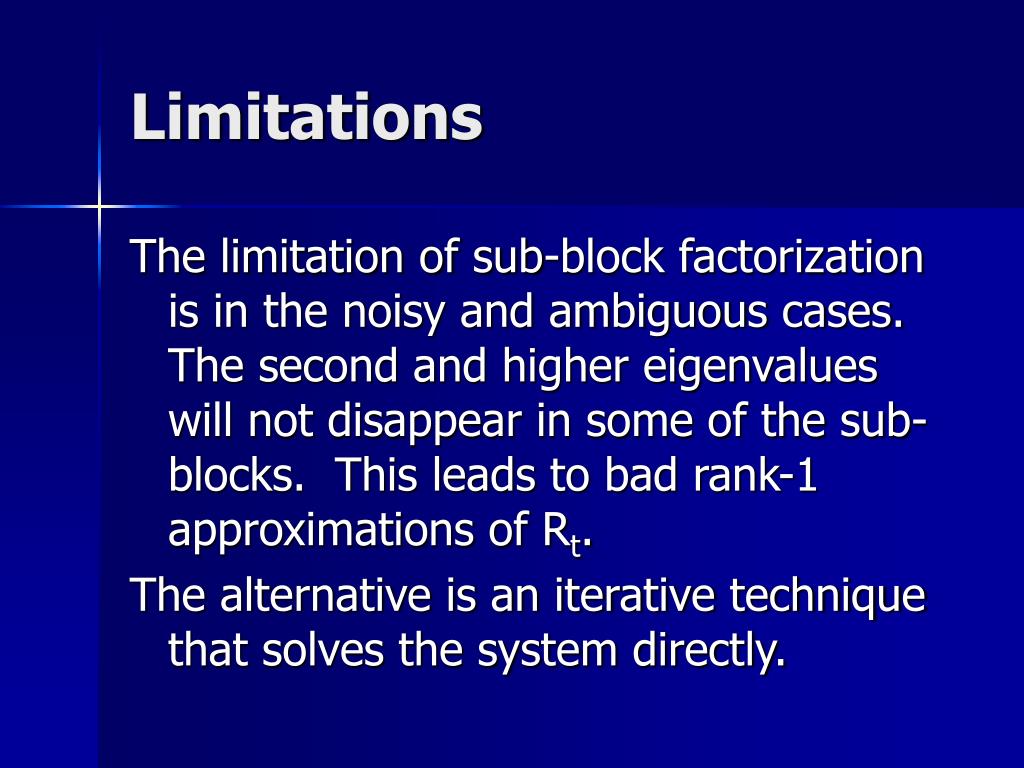 Limitations

The limitation of sub-block factorization is in the noisy and ambiguous cases. The second and higher eigenvalues will not disappear in some of the sub-blocks. This leads to bad rank-1 approximations of $R_t$.

The alternative is an iterative technique that solves the system directly.